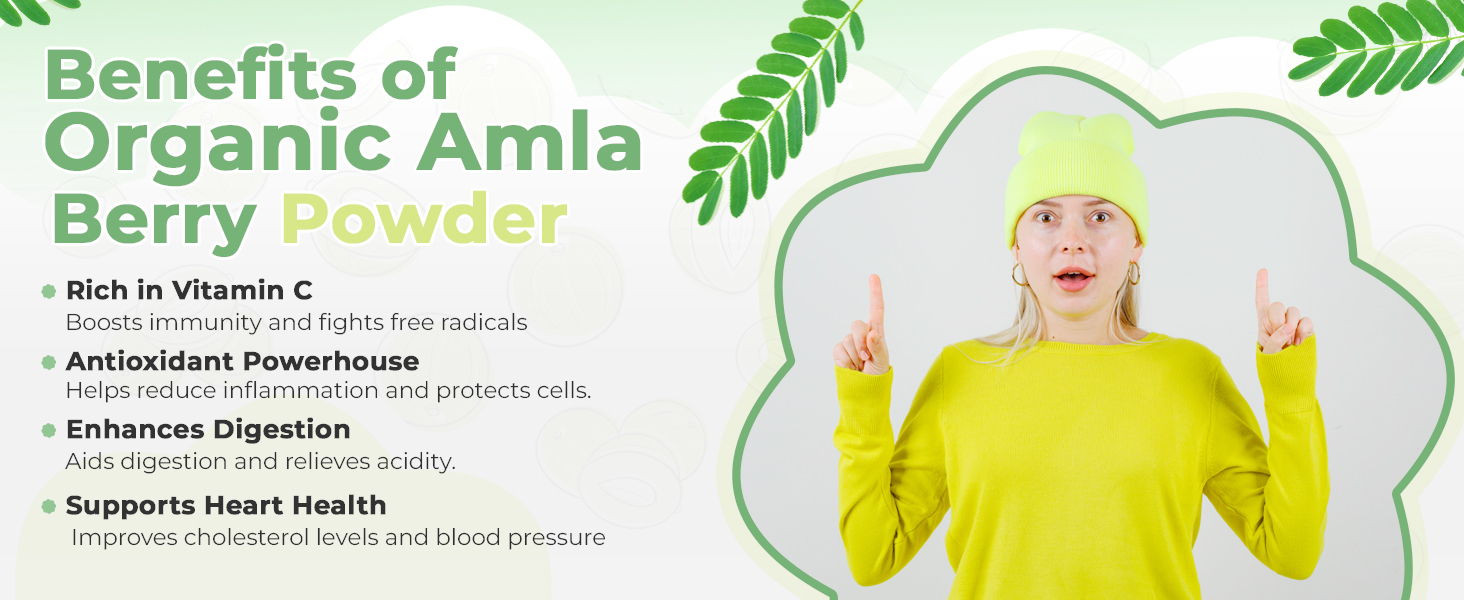 Benefits of Organic Amla Berry Powder

Rich in Vitamin C
Boosts immunity and fights free radicals

Antioxidant Powerhouse
Helps reduce inflammation and protects cells.

Enhances Digestion
Aids digestion and relieves acidity.

Supports Heart Health
Improves cholesterol levels and blood pressure